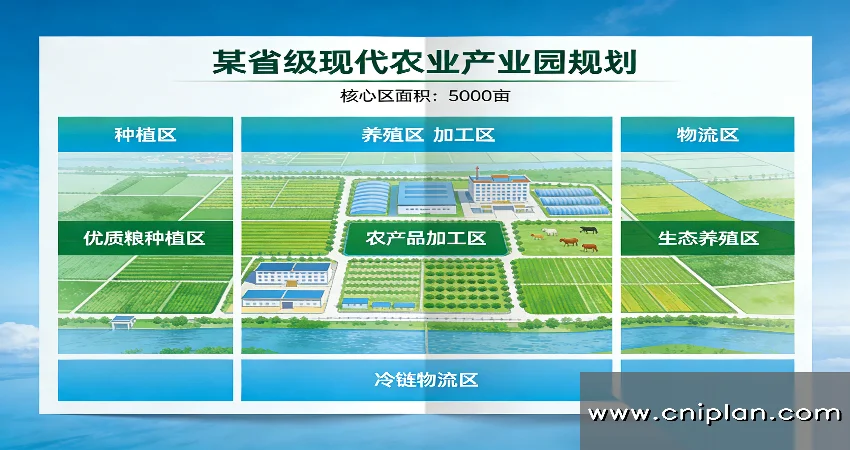 某省级现代农业产业园规划

核心区面积：5000亩

种植区

养殖区 加工区

物流区

优质粮种植区

农产品加工区

生态养殖区

冷链物流区

www.cniplan.com